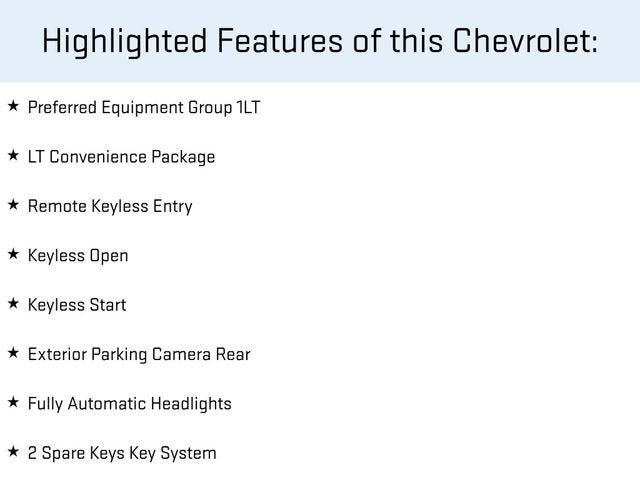 Highlighted Features of this Chevrolet:

★ Preferred Equipment Group 1LT

★ LT Convenience Package

★ Remote Keyless Entry

★ Keyless Open

★ Keyless Start

★ Exterior Parking Camera Rear

★ Fully Automatic Headlights

★ 2 Spare Keys Key System